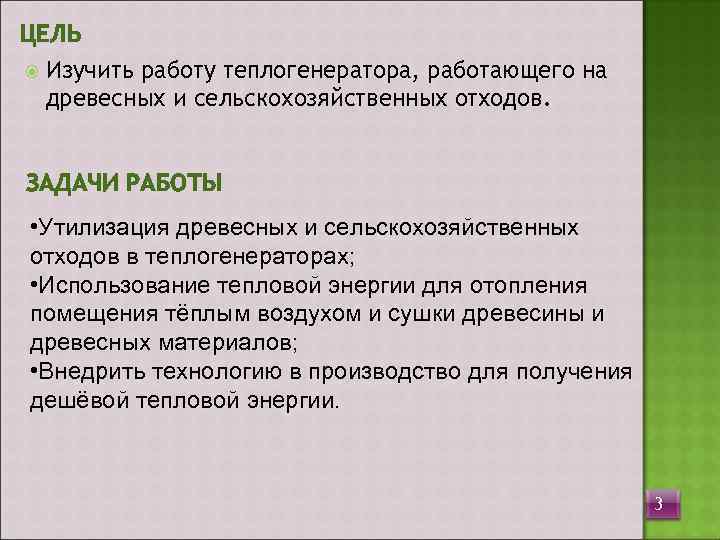 ЦЕЛЬ

Изучить работу теплогенератора, работающего на древесных и сельскохозяйственных отходов.

ЗАДАЧИ РАБОТЫ

•Утилизация древесных и сельскохозяйственных отходов в теплогенераторах;
•Использование тепловой энергии для отопления помещения тёплым воздухом и сушки древесины и древесных материалов;
•Внедрить технологию в производство для получения дешёвой тепловой энергии.

3